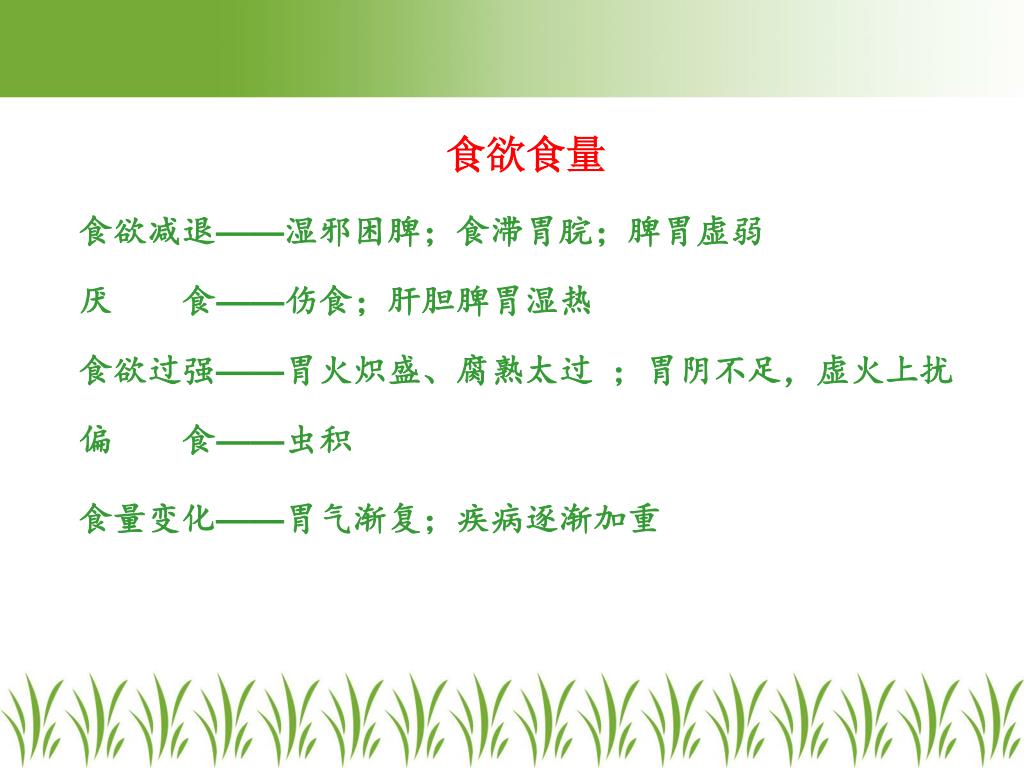 食欲食量

食欲减退——湿邪困脾；食滞胃脘；脾胃虚弱

厌　　食——伤食；肝胆脾胃湿热

食欲过强——胃火炽盛、腐熟太过 ；胃阴不足，虚火上扰

偏　　食——虫积

食量变化——胃气渐复；疾病逐渐加重